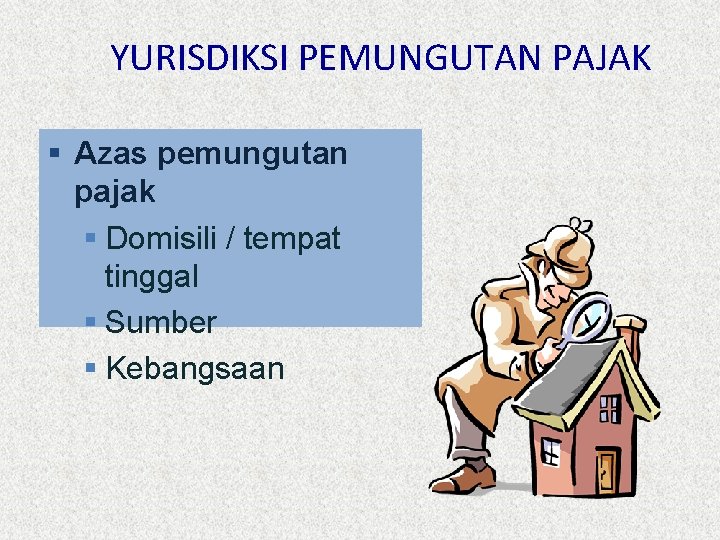 YURISDIKSI PEMUNGUTAN PAJAK

▪ Azas pemungutan pajak
▪ Domisili / tempat tinggal
▪ Sumber
▪ Kebangsaan